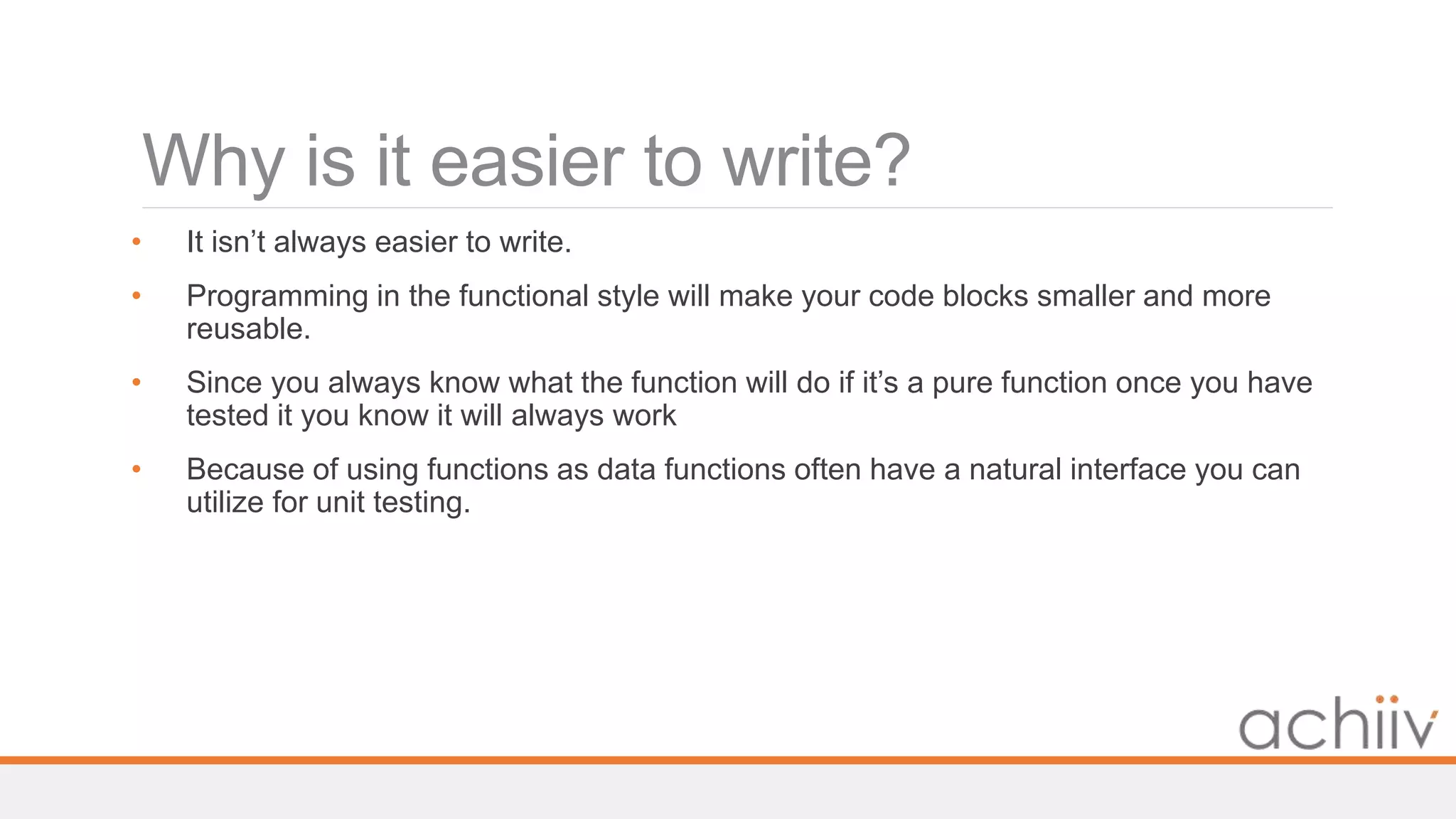 Why is it easier to write?

• It isn’t always easier to write.

• Programming in the functional style will make your code blocks smaller and more reusable.

• Since you always know what the function will do if it’s a pure function once you have tested it you know it will always work

• Because of using functions as data functions often have a natural interface you can utilize for unit testing.

achiiv